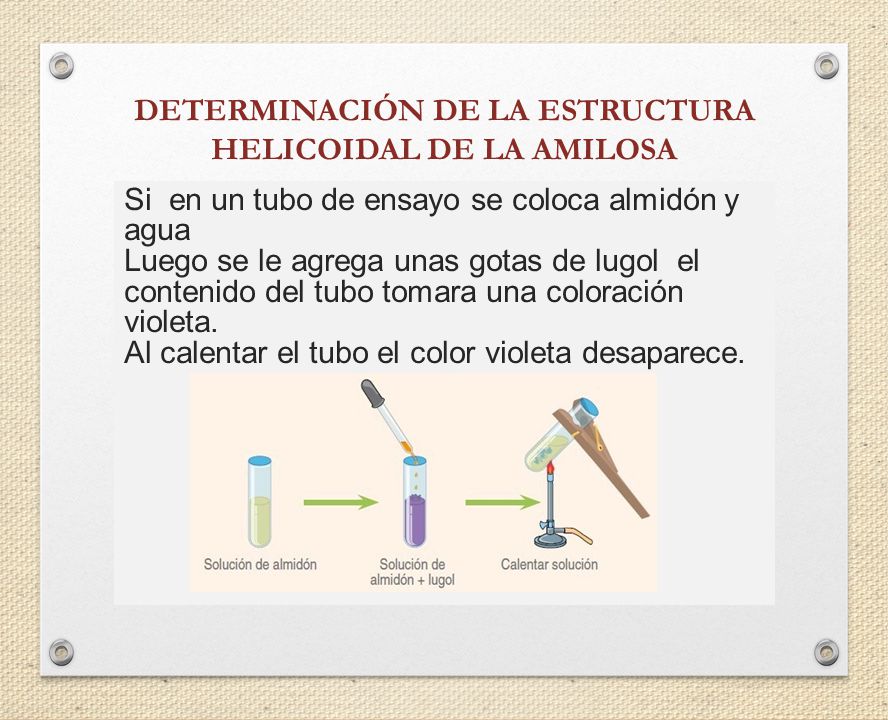 DETERMINACIÓN DE LA ESTRUCTURA HELICOIDAL DE LA AMILOSA

Si en un tubo de ensayo se coloca almidón y agua
Luego se le agrega unas gotas de lugol el contenido del tubo tomara una coloración violeta.
Al calentar el tubo el color violeta desaparece.

Solución de almidón

Solución de almidón + lugol

Calentar solución